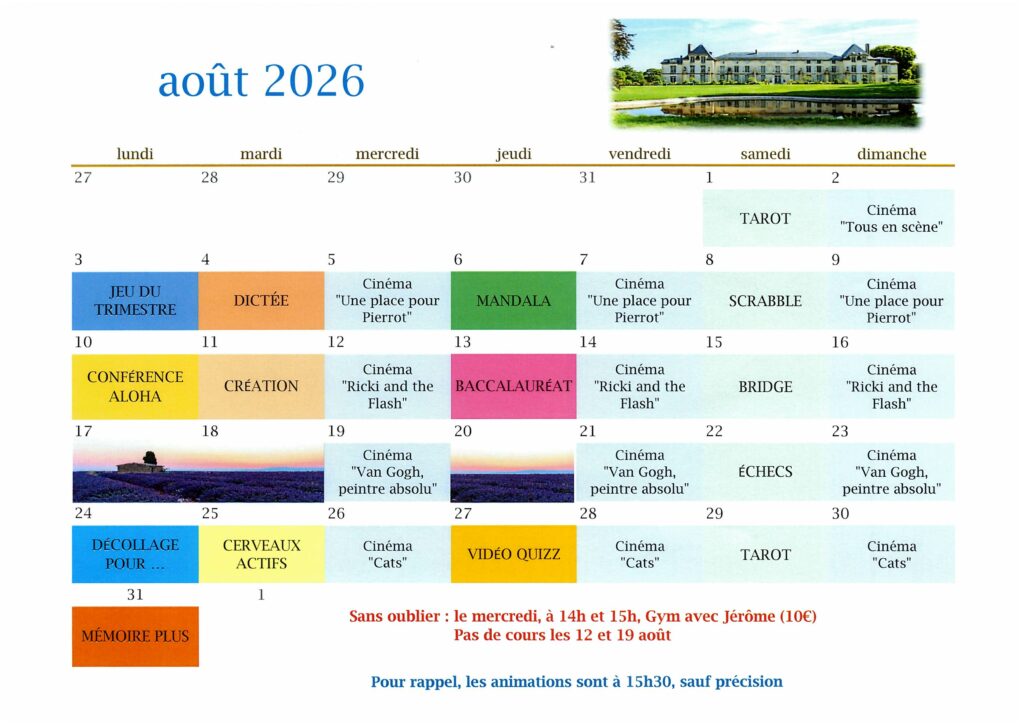 août 2026

| lundi | mardi | mercredi | jeudi | vendredi | samedi | dimanche |
|---|---|---|---|---|---|---|
| 27 | 28 | 29 | 30 | 31 | 1 TAROT | 2 Cinéma "Tous en scène" |
| 3 JEU DU TRIMESTRE | 4 DICTÉE | 5 Cinéma "Une place pour Pierrot" | 6 MANDALA | 7 Cinéma "Une place pour Pierrot" | 8 SCRABBLE | 9 Cinéma "Une place pour Pierrot" |
| 10 CONFÉRENCE ALOHA | 11 CRÉATION | 12 Cinéma "Ricki and the Flash" | 13 BACCALAURÉAT | 14 Cinéma "Ricki and the Flash" | 15 BRIDGE | 16 Cinéma "Ricki and the Flash" |
| 17 | 18 | 19 Cinéma "Van Gogh, peintre absolu" | 20 | 21 Cinéma "Van Gogh, peintre absolu" | 22 ÉCHECS | 23 Cinéma "Van Gogh, peintre absolu" |
| 24 DÉCOLLAGE POUR ... | 25 CERVEAUX ACTIFS | 26 Cinéma "Cats" | 27 VIDÉO QUIZZ | 28 Cinéma "Cats" | 29 TAROT | 30 Cinéma "Cats" |
| 31 MÉMOIRE PLUS | 1 | | | | | |

Sans oublier : le mercredi, à 14h et 15h, Gym avec Jérôme (10€)
Pas de cours les 12 et 19 août

Pour rappel, les animations sont à 15h30, sauf précision